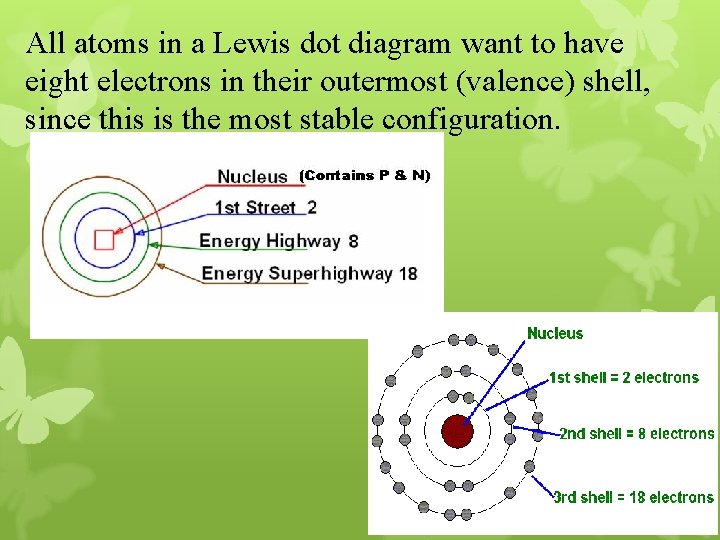 All atoms in a Lewis dot diagram want to have eight electrons in their outermost (valence) shell, since this is the most stable configuration.

Nucleus (Contains P & N)
1st Street 2
Energy Highway 8
Energy Superhighway 18

Nucleus
1st shell = 2 electrons
2nd shell = 8 electrons
3rd shell = 18 electrons